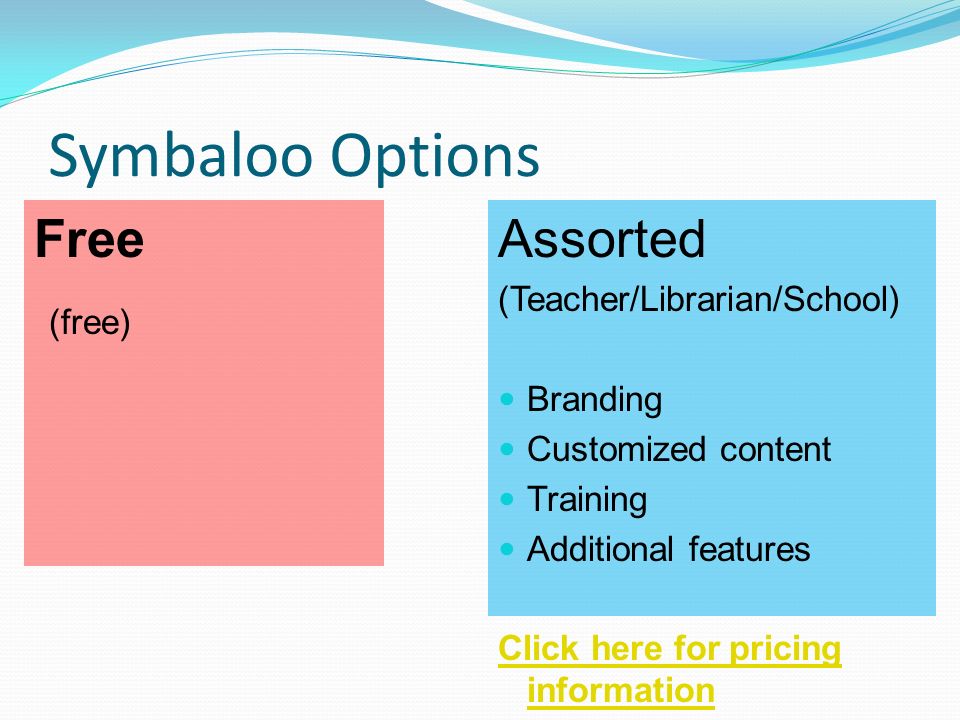 Symbaloo Options

Free

(free)

Assorted

(Teacher/Librarian/School)

- Branding
- Customized content
- Training
- Additional features

Click here for pricing information